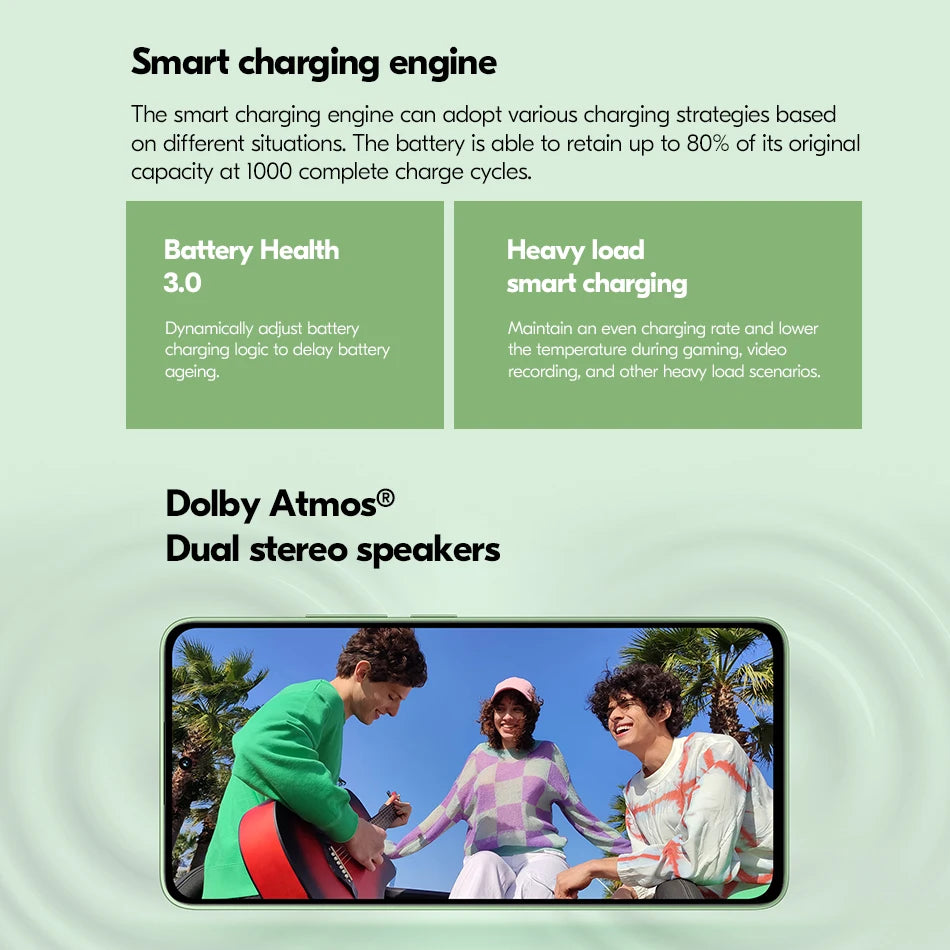 Smart charging engine

The smart charging engine can adopt various charging strategies based on different situations. The battery is able to retain up to 80% of its original capacity at 1000 complete charge cycles.

Battery Health 3.0

Dynamically adjust battery charging logic to delay battery ageing.

Heavy load smart charging

Maintain an even charging rate and lower the temperature during gaming, video recording, and other heavy load scenarios.

Dolby Atmos®
Dual stereo speakers